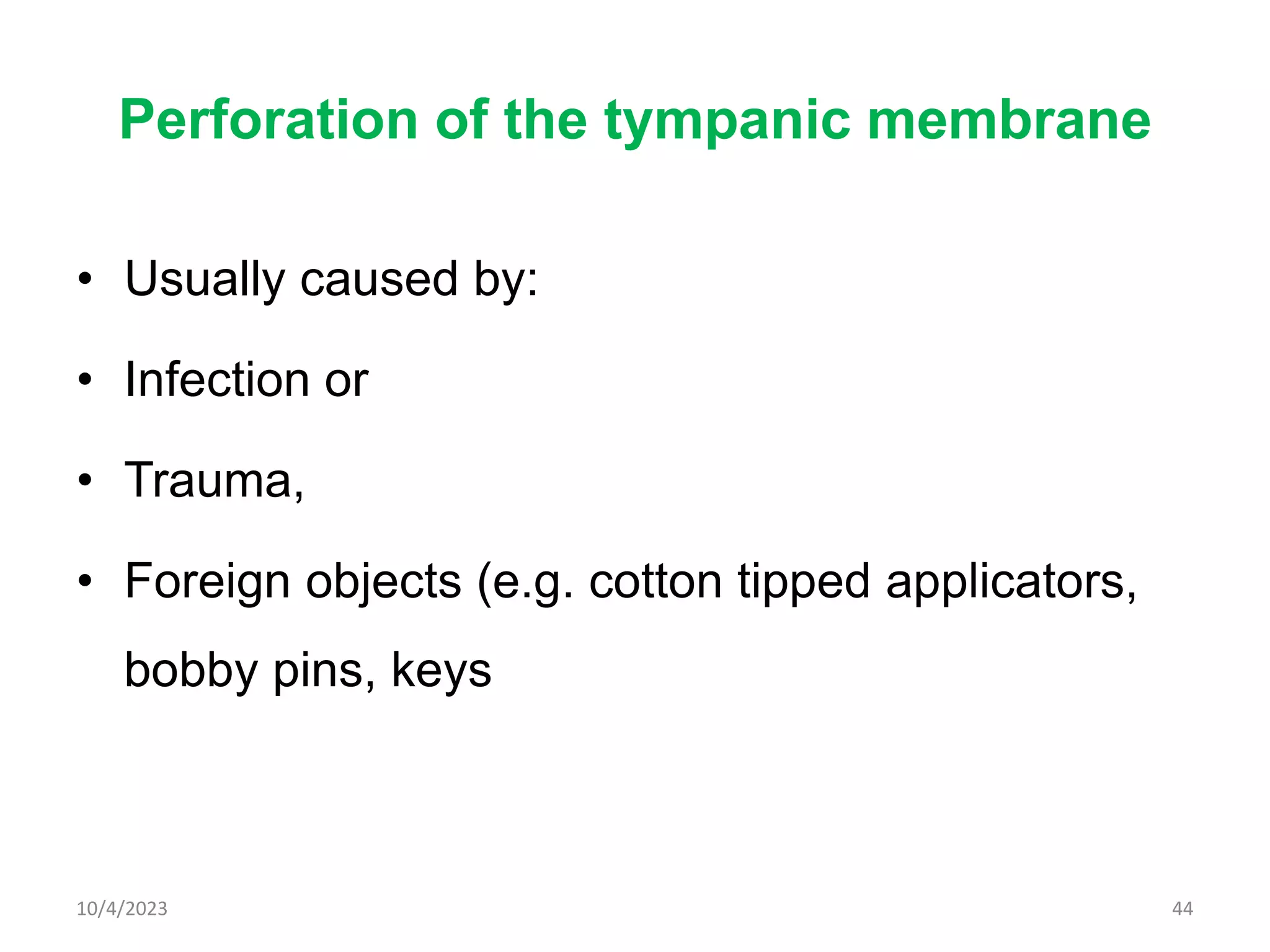 Perforation of the tympanic membrane

• Usually caused by:
• Infection or
• Trauma,
• Foreign objects (e.g. cotton tipped applicators, bobby pins, keys

10/4/2023

44